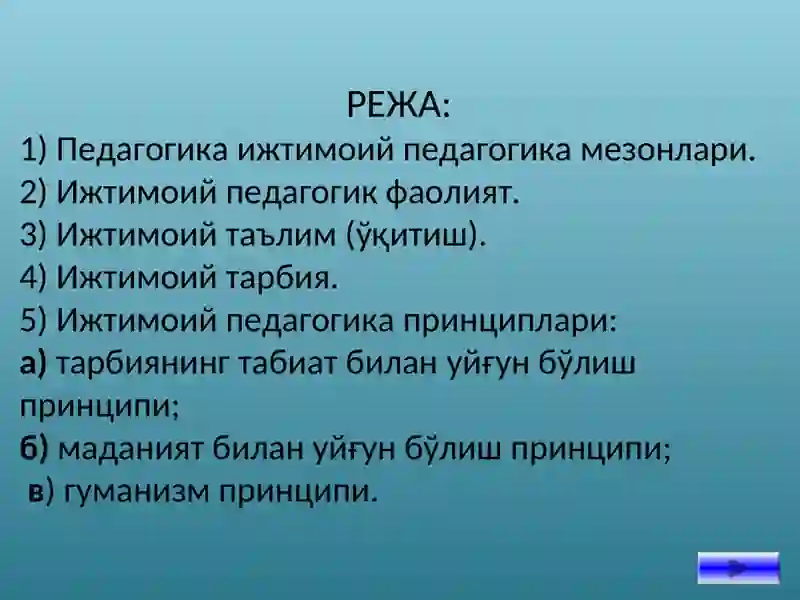 РЕЖА:
1) Педагогика ижтимоий педагогика мезонлари.
2) Ижтимоий педагогик фаолият.
3) Ижтимоий таълим (ўқитиш).
4) Ижтимоий тарбия.
5) Ижтимоий педагогика принциплари:
а) тарбиянинг табиат билан уйғун бўлиш принципи;
б) маданият билан уйғун бўлиш принципи;
в) гуманизм принципи.